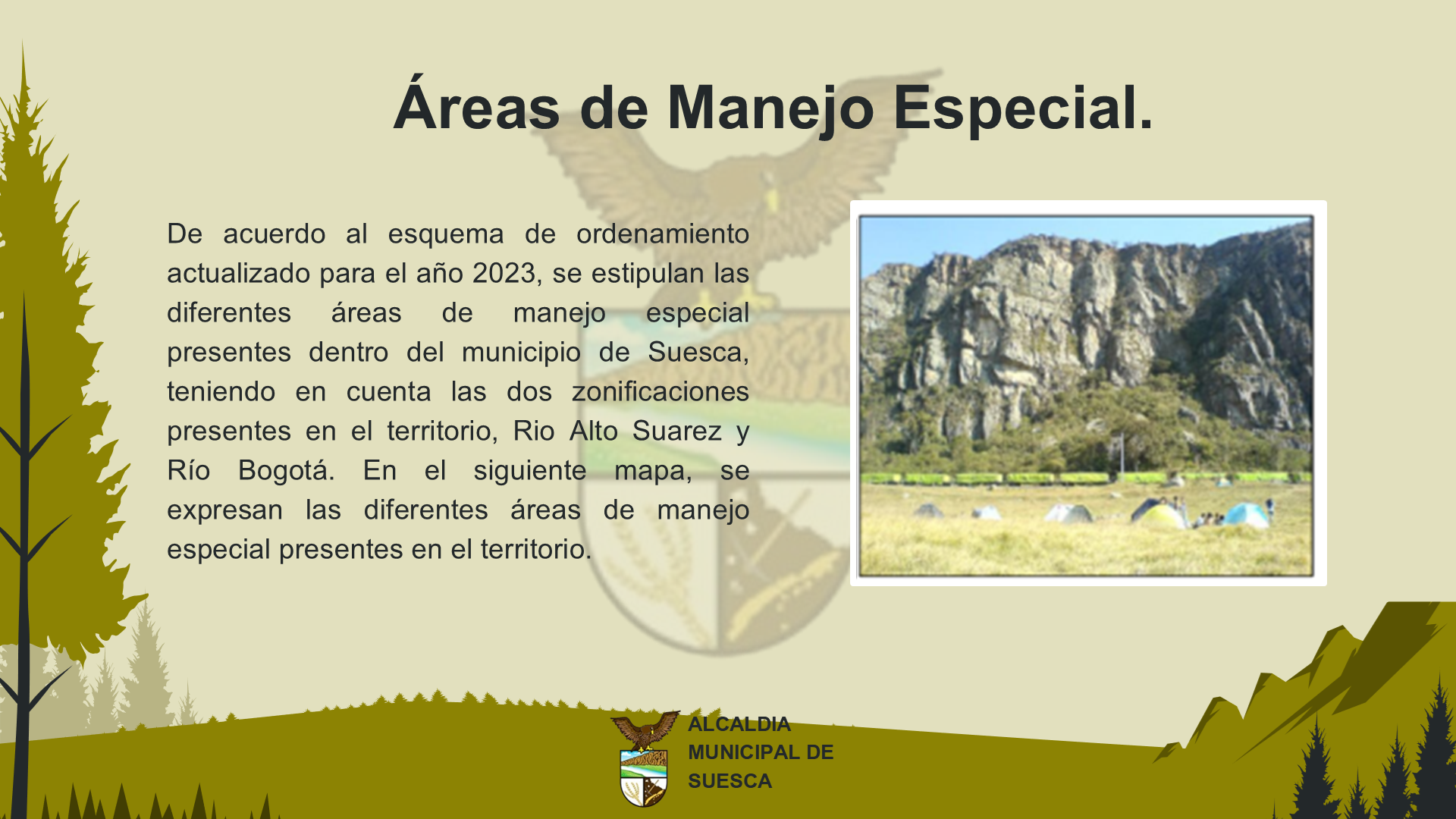 Áreas de Manejo Especial.

De acuerdo al esquema de ordenamiento actualizado para el año 2023, se estipulan las diferentes áreas de manejo especial presentes dentro del municipio de Suesca, teniendo en cuenta las dos zonificaciones presentes en el territorio, Rio Alto Suarez y Río Bogotá. En el siguiente mapa, se expresan las diferentes áreas de manejo especial presentes en el territorio.

ALCALDIA MUNICIPAL DE SUESCA